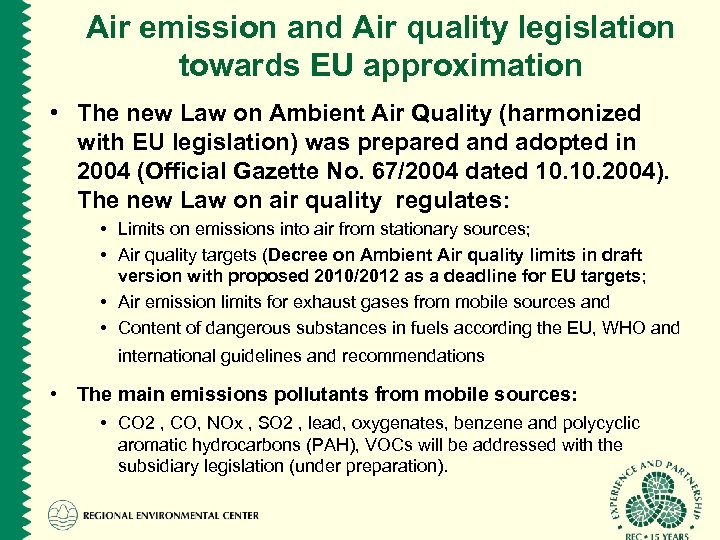 Air emission and Air quality legislation towards EU approximation

• The new Law on Ambient Air Quality (harmonized with EU legislation) was prepared and adopted in 2004 (Official Gazette No. 67/2004 dated 10.10.2004). The new Law on air quality regulates:

• Limits on emissions into air from stationary sources;

• Air quality targets (Decree on Ambient Air quality limits in draft version with proposed 2010/2012 as a deadline for EU targets;

• Air emission limits for exhaust gases from mobile sources and

• Content of dangerous substances in fuels according the EU, WHO and international guidelines and recommendations

• The main emissions pollutants from mobile sources:

• CO2 , CO, NOx , SO2 , lead, oxygenates, benzene and polycyclic aromatic hydrocarbons (PAH), VOCs will be addressed with the subsidiary legislation (under preparation).

REGIONAL ENVIRONMENTAL CENTER

EXPERIENCE AND PARTNERSHIP

REC • 15 YEARS